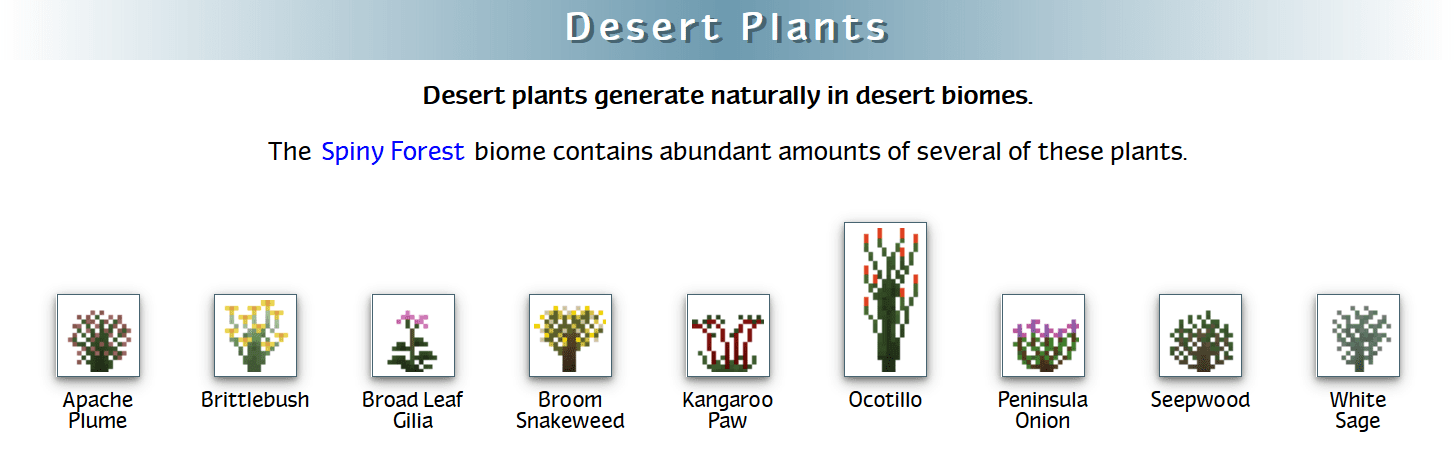 Desert Plants

Desert plants generate naturally in desert biomes.

The Spiny Forest biome contains abundant amounts of several of these plants.

Apache Plume

Brittlebush

Broad Leaf Gilia

Broom Snakeweed

Kangaroo Paw

Ocotillo

Peninsula Onion

Seepwood

White Sage